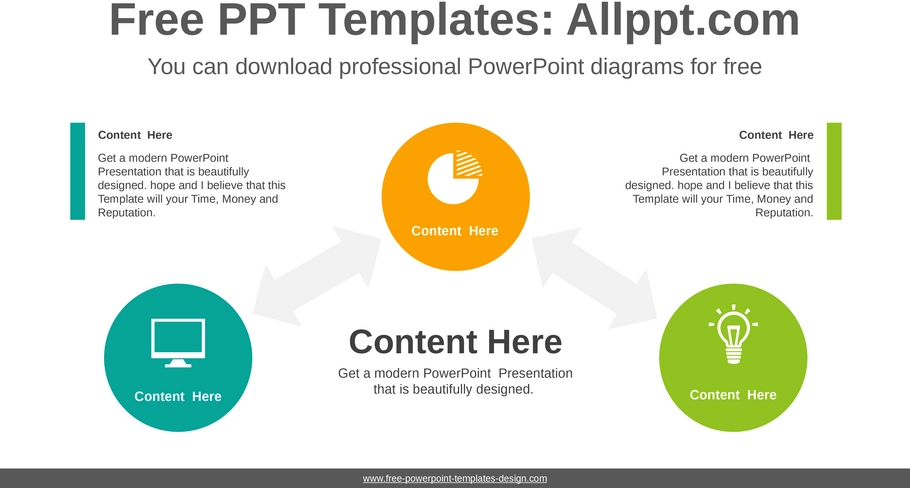 Free PPT Templates: Allppt.com

You can download professional PowerPoint diagrams for free

Content Here

Get a modern PowerPoint Presentation that is beautifully designed. hope and I believe that this Template will your Time, Money and Reputation.

Content Here

Content Here

Get a modern PowerPoint Presentation that is beautifully designed. hope and I believe that this Template will your Time, Money and Reputation.

Content Here

Content Here

Get a modern PowerPoint Presentation that is beautifully designed.

Content Here

www.free-powerpoint-templates-design.com